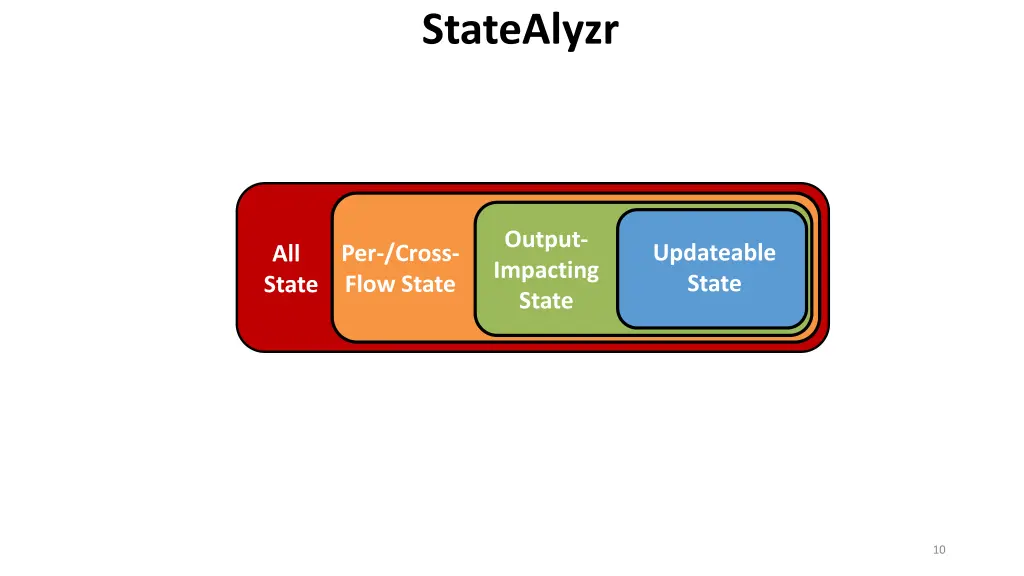 StateAlyzr

All State

Per-/Cross-Flow State

Output-Impacting State

Updateable State

10